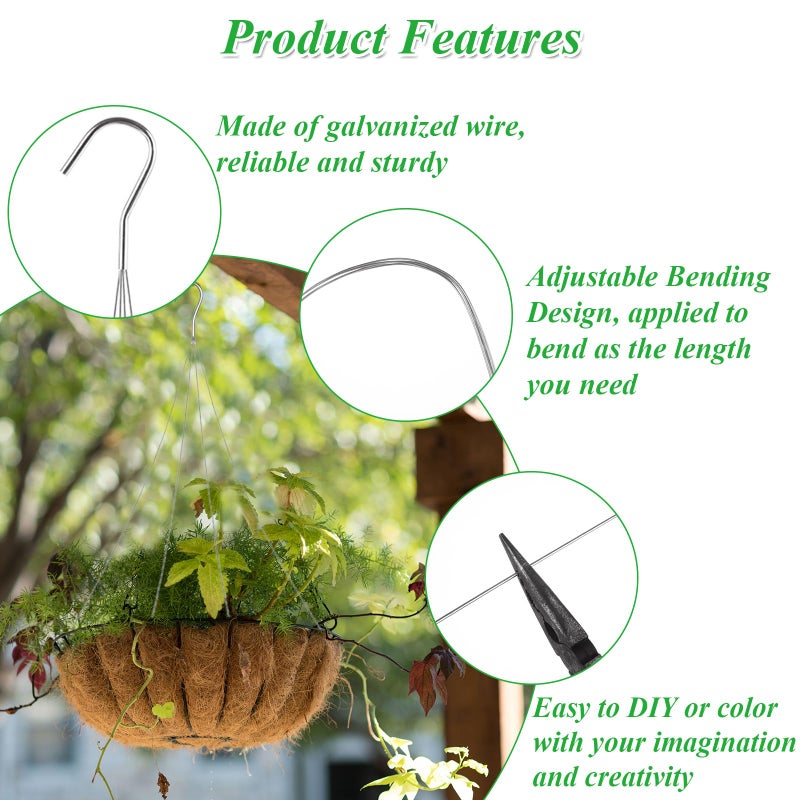 Product Features

Made of galvanized wire, reliable and sturdy

Adjustable Bending Design, applied to bend as the length you need

Easy to DIY or color with your imagination and creativity